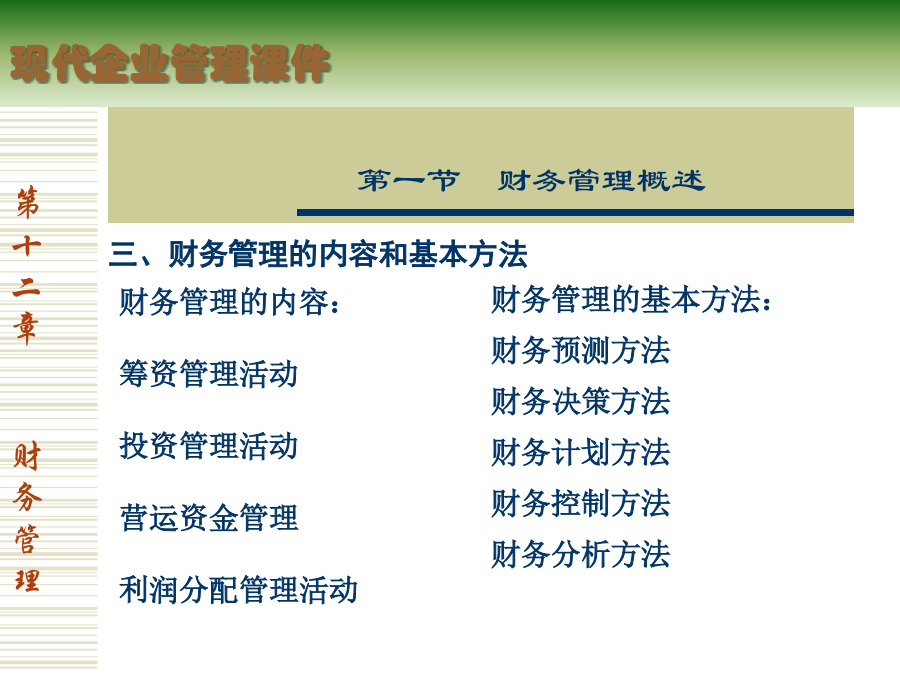 现代企业管理课件

第十二章 财务管理

第一节 财务管理概述

三、财务管理的内容和基本方法

财务管理的内容：

筹资管理活动

投资管理活动

营运资金管理

利润分配管理活动

财务管理的基本方法：

财务预测方法

财务决策方法

财务计划方法

财务控制方法

财务分析方法